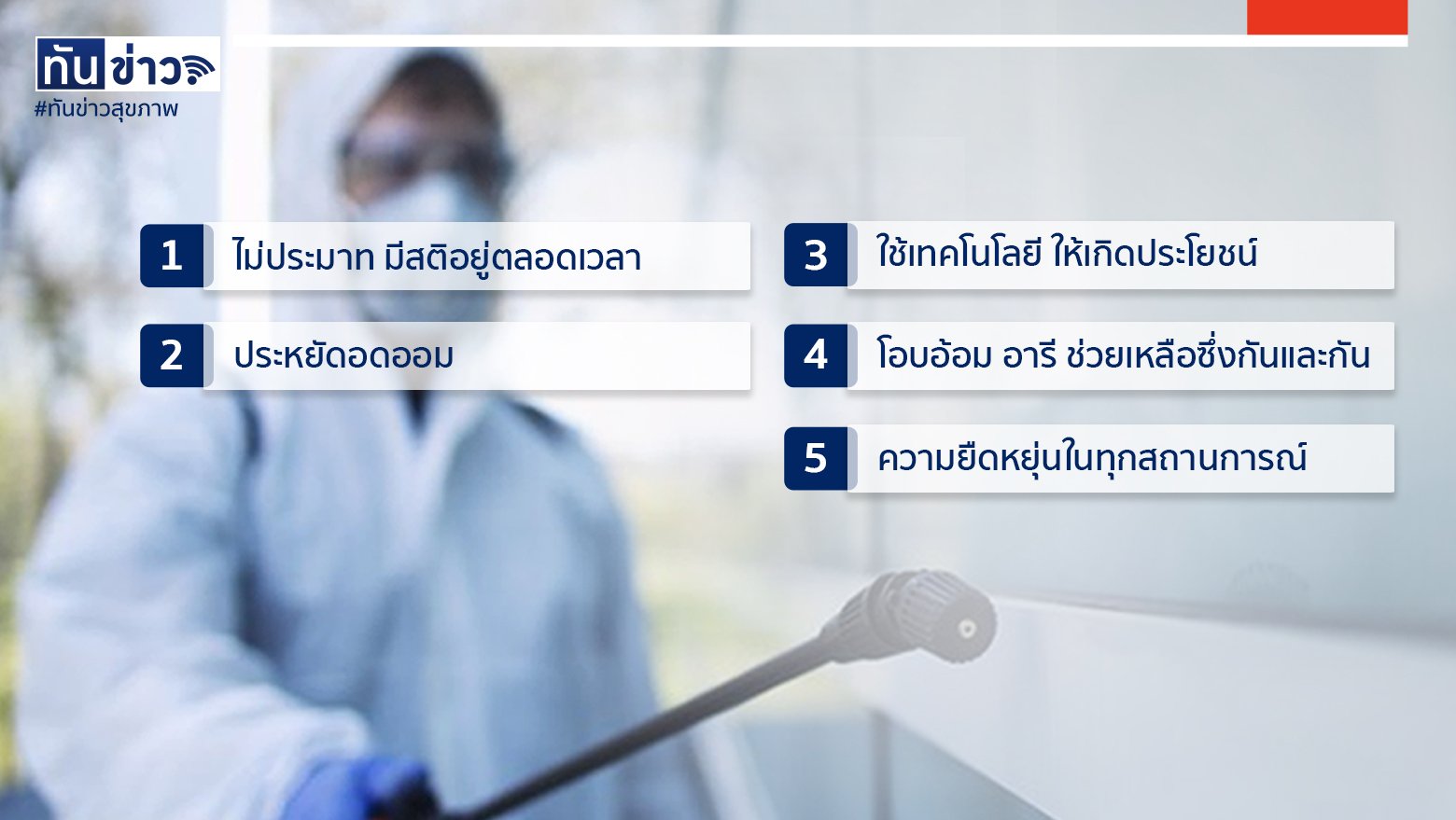 ทันข่าว
#ทันข่าวสุขภาพ

1 ไม่ประมาท มีสติอยู่ตลอดเวลา

2 ประหยัดอดออม

3 ใช้เทคโนโลยี ให้เกิดประโยชน์

4 โอบอ้อม อารี ช่วยเหลือซึ่งกันและกัน

5 ความยืดหยุ่นในทุกสถานการณ์